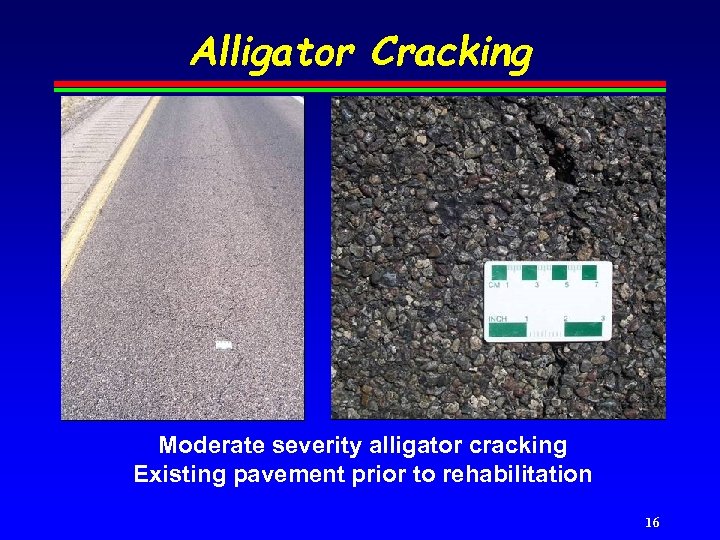 Alligator Cracking

CM 1 3 5 7

INCH 1 2 3

Moderate severity alligator cracking
Existing pavement prior to rehabilitation

16